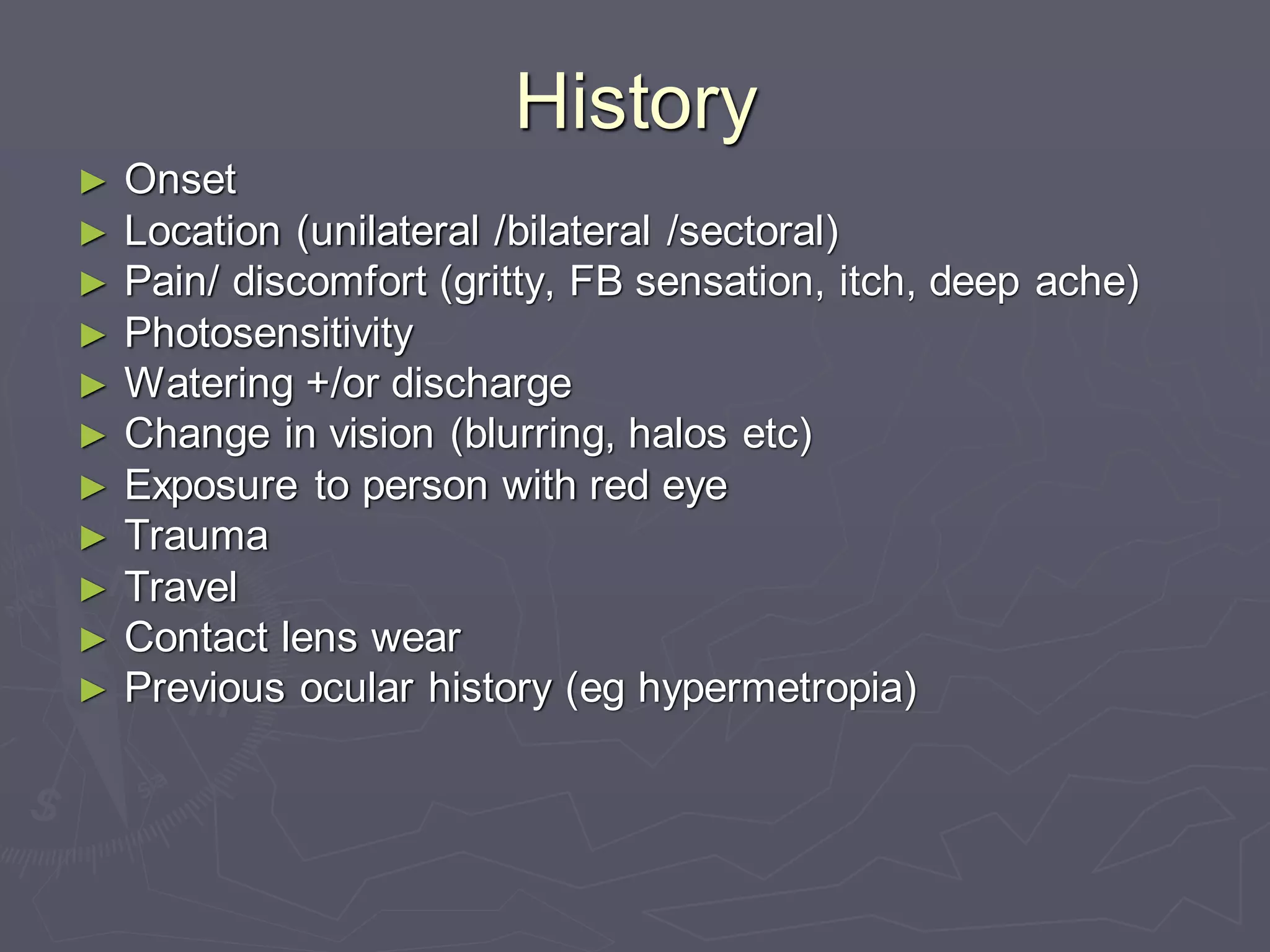 History

► Onset
► Location (unilateral /bilateral /sectoral)
► Pain/ discomfort (gritty, FB sensation, itch, deep ache)
► Photosensitivity
► Watering +/or discharge
► Change in vision (blurring, halos etc)
► Exposure to person with red eye
► Trauma
► Travel
► Contact lens wear
► Previous ocular history (eg hypermetropia)